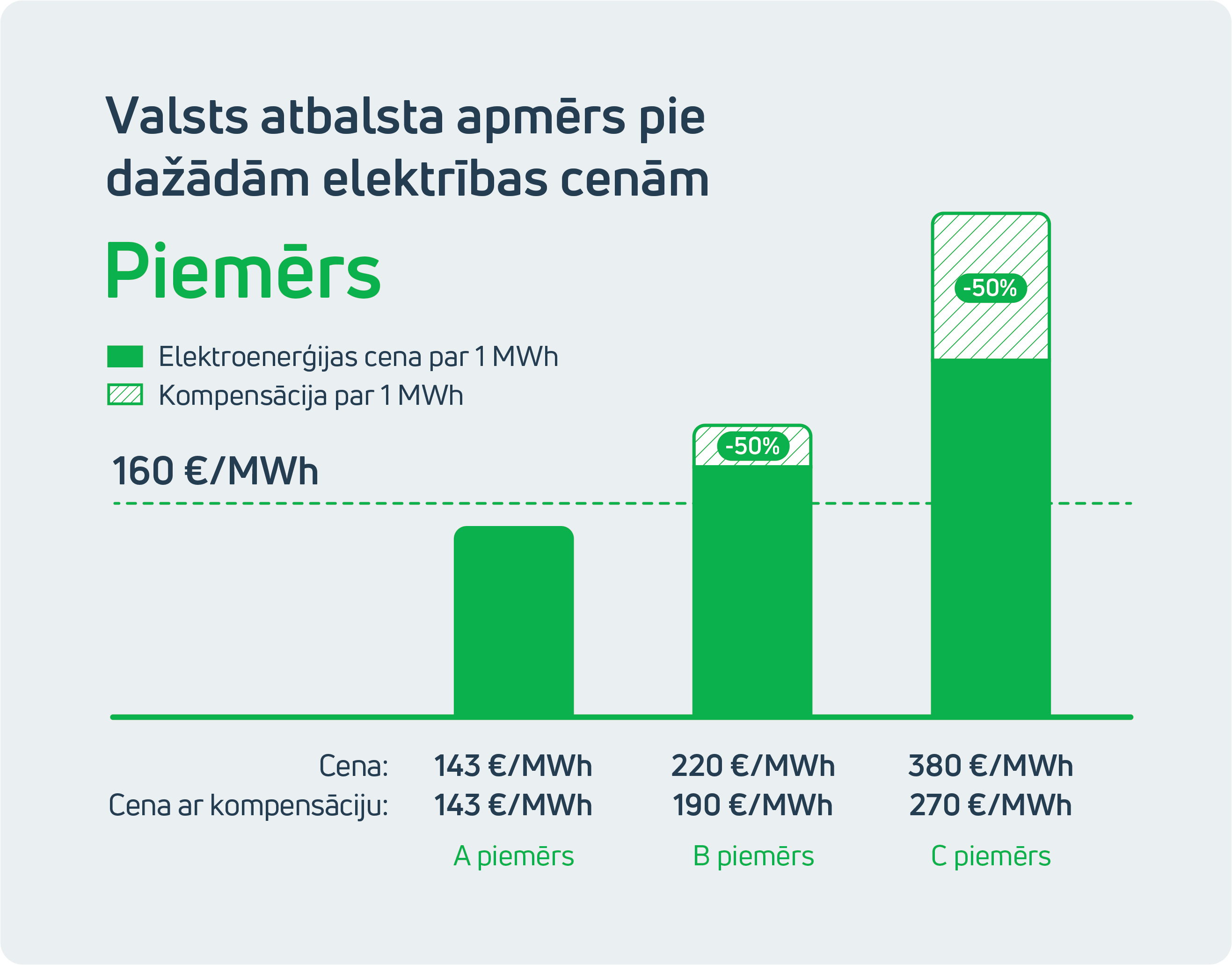 Valsts atbalsta apmērs pie dažādām elektrības cenām

Piemērs

Elektroenerģijas cena par 1 MWh
Kompensācija par 1 MWh

160 €/MWh

-50%

-50%

| | | | |
|---|---|---|---|
| Cena: | 143 €/MWh | 220 €/MWh | 380 €/MWh |
| Cena ar kompensāciju: | 143 €/MWh | 190 €/MWh | 270 €/MWh |
| | A piemērs | B piemērs | C piemērs |